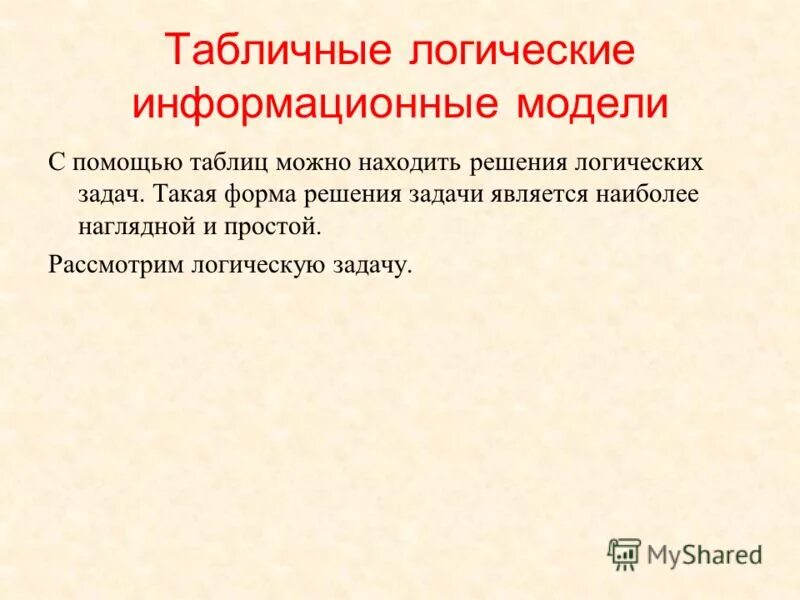 Табличные логические информационные модели

С помощью таблиц можно находить решения логических задач. Такая форма решения задачи является наиболее наглядной и простой.

Рассмотрим логическую задачу.

MyShared